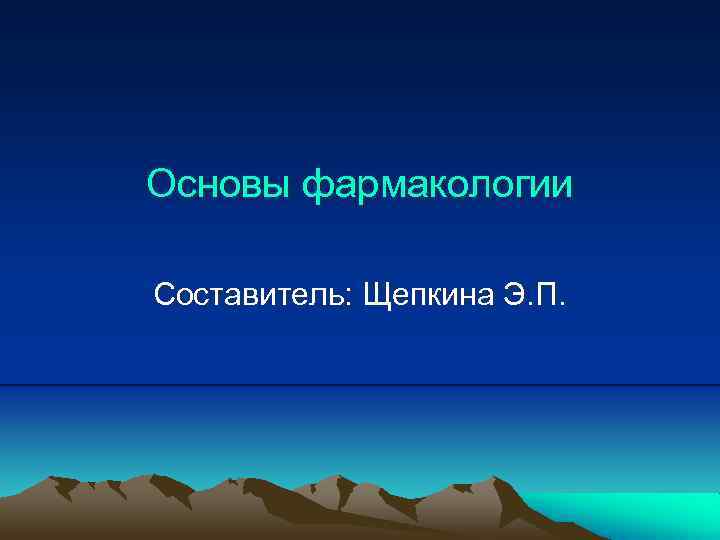 Основы фармакологии

Составитель: Щепкина Э.П.